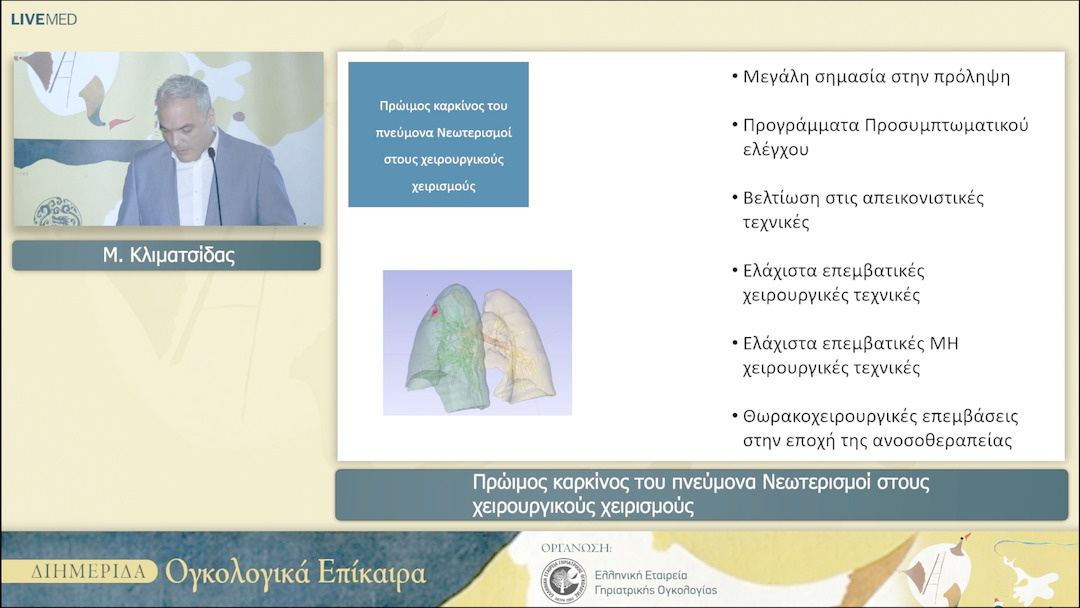 LIVEMED

Μ. Κλιματσίδας

Πρώιμος καρκίνος του πνεύμονα Νεωτερισμοί στους χειρουργικούς χειρισμούς

• Μεγάλη σημασία στην πρόληψη

• Προγράμματα Προσυμπτωματικού ελέγχου

• Βελτίωση στις απεικονιστικές τεχνικές

• Ελάχιστα επεμβατικές χειρουργικές τεχνικές

• Ελάχιστα επεμβατικές ΜΗ χειρουργικές τεχνικές

• Θωρακοχειρουργικές επεμβάσεις στην εποχή της ανοσοθεραπείας

Πρώιμος καρκίνος του πνεύμονα Νεωτερισμοί στους χειρουργικούς χειρισμούς

ΔΙΗΜΕΡΙΔΑ Ογκολογικά Επίκαιρα

ΟΡΓΑΝΩΣΗ:
Ελληνική Εταιρεία Γηριατρικής Ογκολογίας